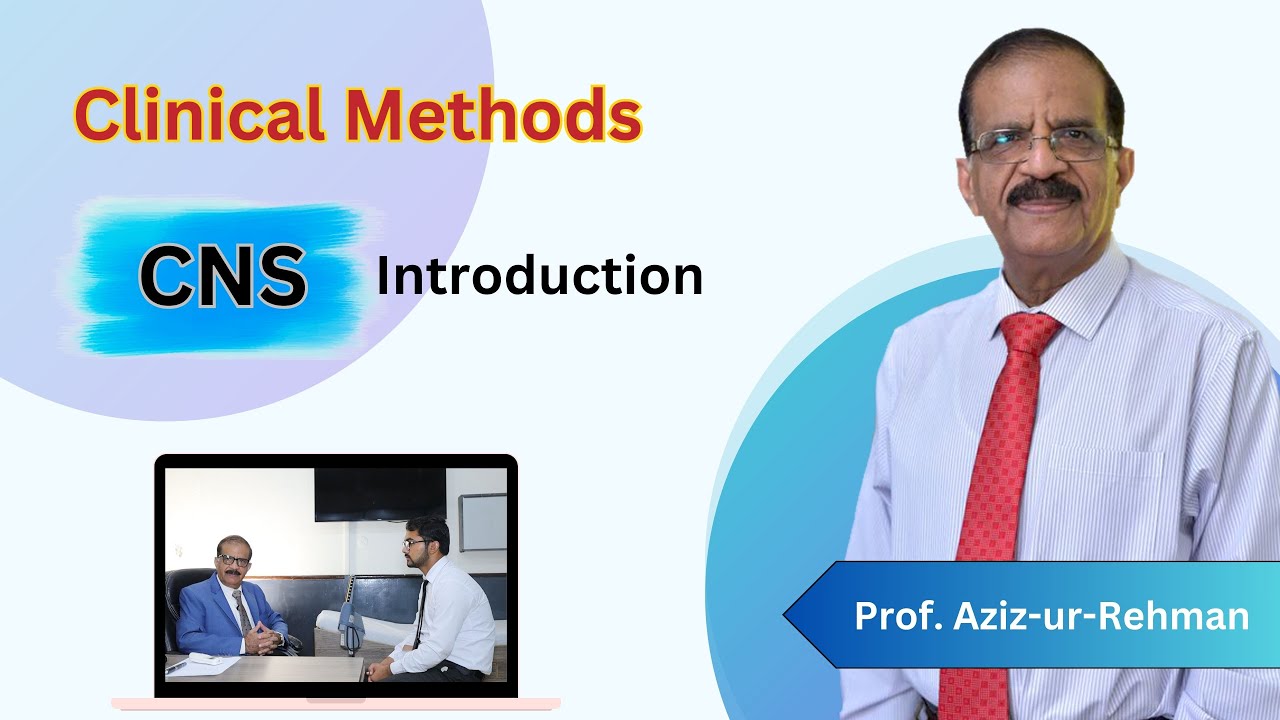 Clinical Methods

CNS Introduction

Prof. Aziz-ur-Rehman